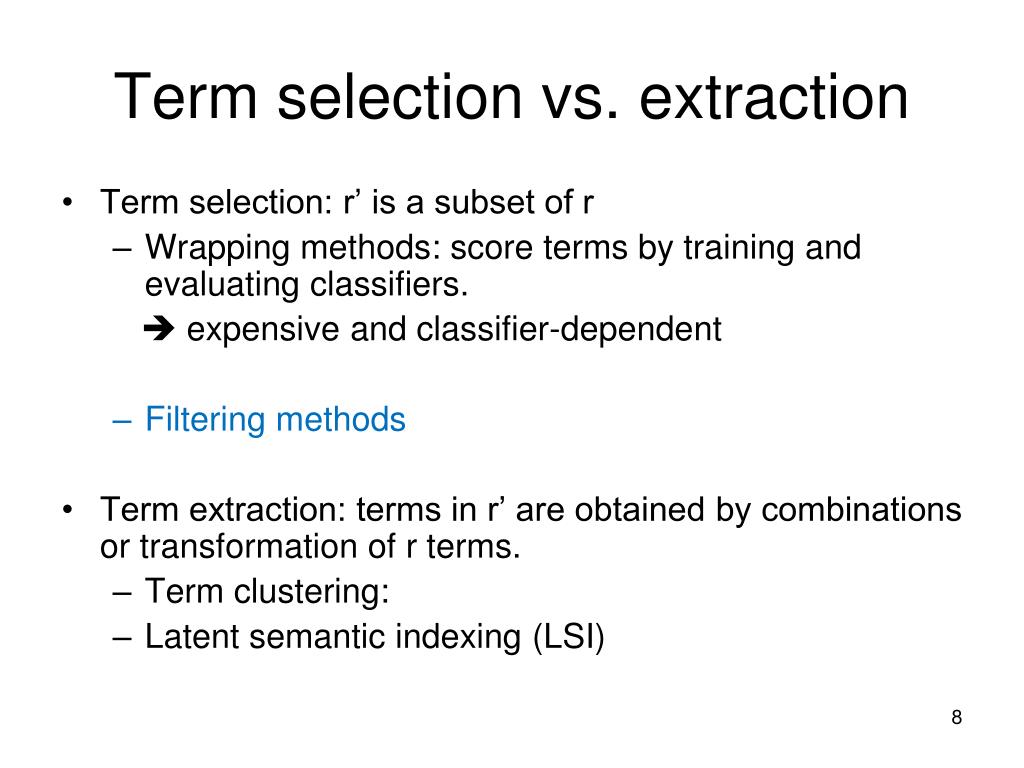 Term selection vs. extraction

• Term selection: r’ is a subset of r
– Wrapping methods: score terms by training and evaluating classifiers.
➔ expensive and classifier-dependent

– Filtering methods

• Term extraction: terms in r’ are obtained by combinations or transformation of r terms.
– Term clustering:
– Latent semantic indexing (LSI)

8